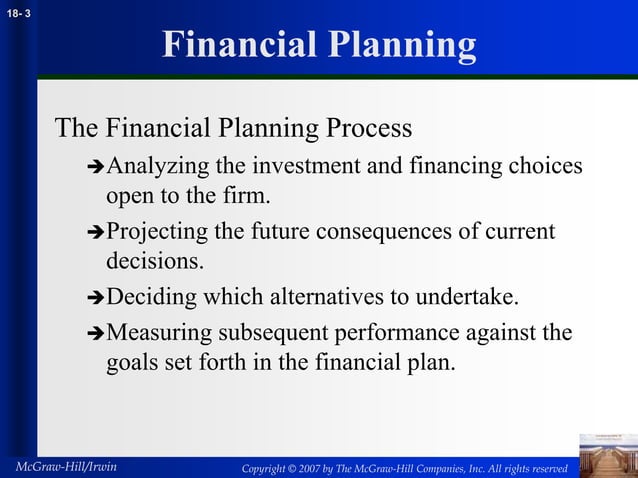 18- 3

Financial Planning

The Financial Planning Process

➔Analyzing the investment and financing choices open to the firm.

➔Projecting the future consequences of current decisions.

➔Deciding which alternatives to undertake.

➔Measuring subsequent performance against the goals set forth in the financial plan.

McGraw-Hill/Irwin

Copyright © 2007 by The McGraw-Hill Companies, Inc. All rights reserved